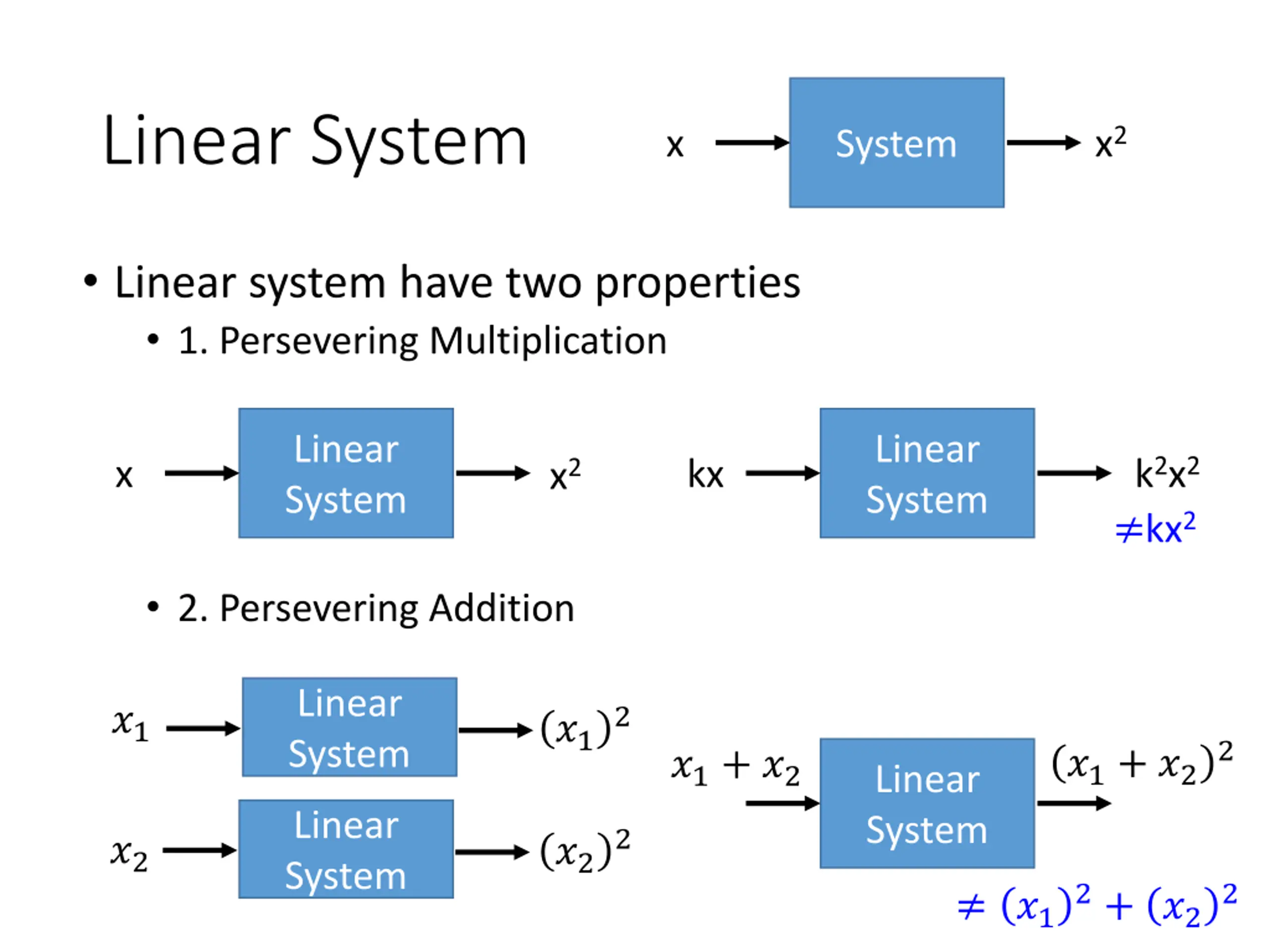 Linear System

x System $x^2$

• Linear system have two properties
• 1. Persevering Multiplication

x Linear System $x^2$

kx Linear System $k^2x^2$
$\neq kx^2$

• 2. Persevering Addition

$x_1$ Linear System $(x_1)^2$

$x_2$ Linear System $(x_2)^2$

$x_1 + x_2$ Linear System $(x_1 + x_2)^2$
$\neq (x_1)^2 + (x_2)^2$